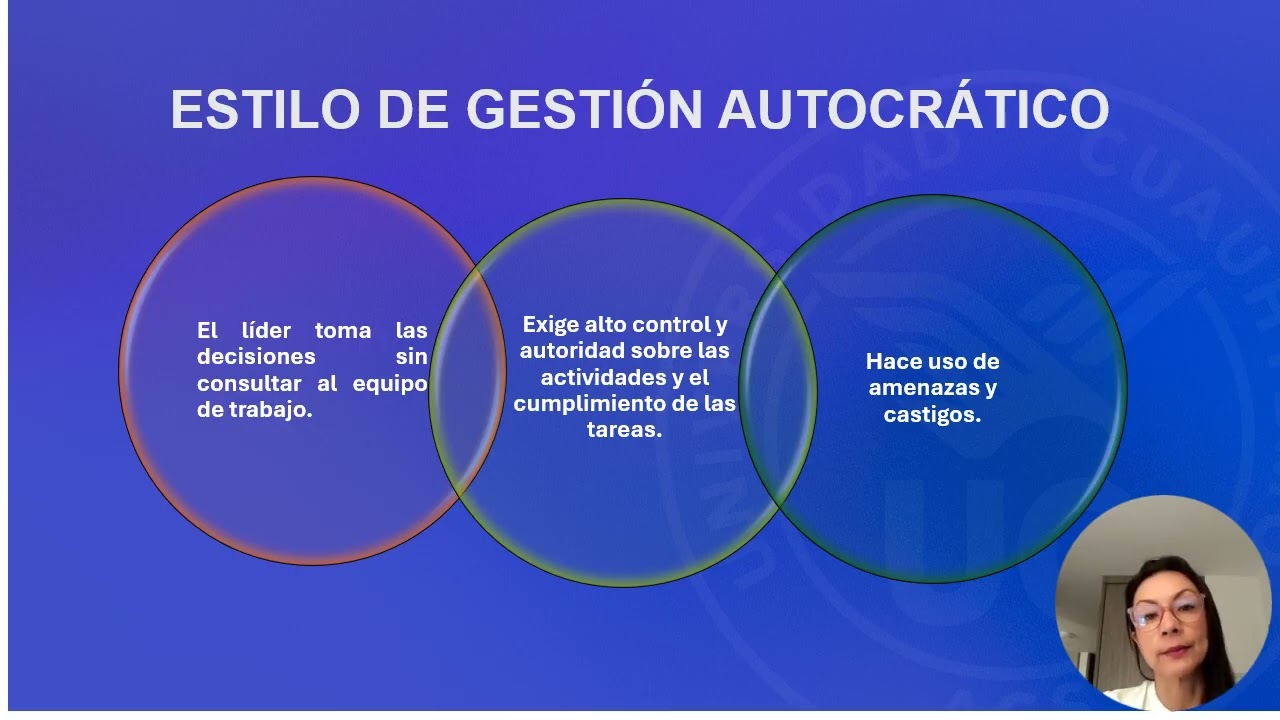 ESTILO DE GESTIÓN AUTOCRÁTICO

El líder toma las decisiones sin consultar al equipo de trabajo.

Exige alto control y autoridad sobre las actividades y el cumplimiento de las tareas.

Hace uso de amenazas y castigos.